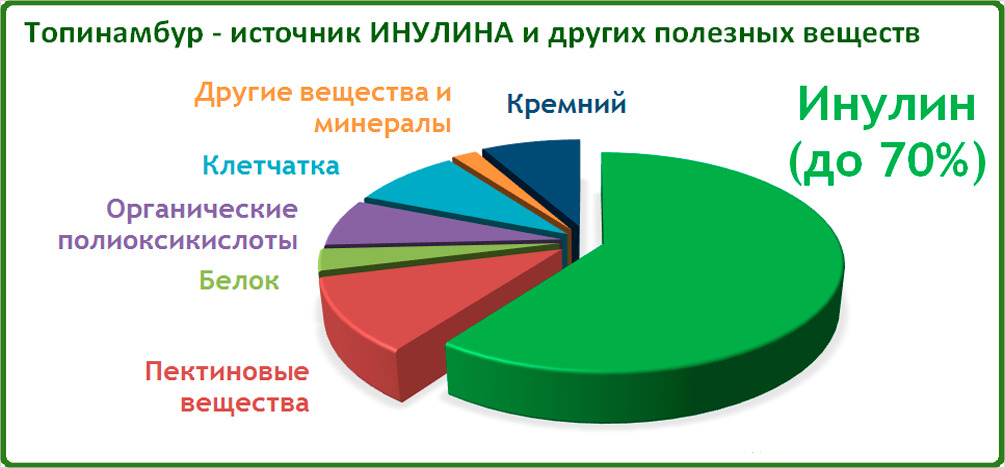 Топинамбур - источник ИНУЛИНА и других полезных веществ

Другие вещества и минералы

Кремний

Инулин (до 70%)

Клетчатка

Органические полиоксикислоты

Белок

Пектиновые вещества